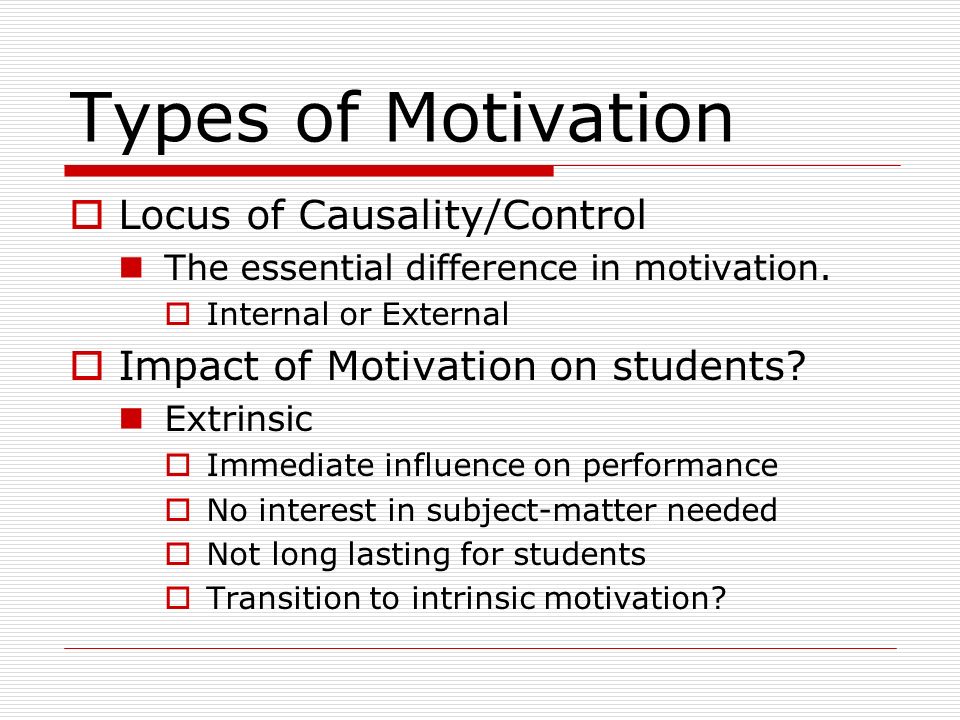 Types of Motivation

Locus of Causality/Control

The essential difference in motivation.

Internal or External

Impact of Motivation on students?

Extrinsic

Immediate influence on performance

No interest in subject-matter needed

Not long lasting for students

Transition to intrinsic motivation?